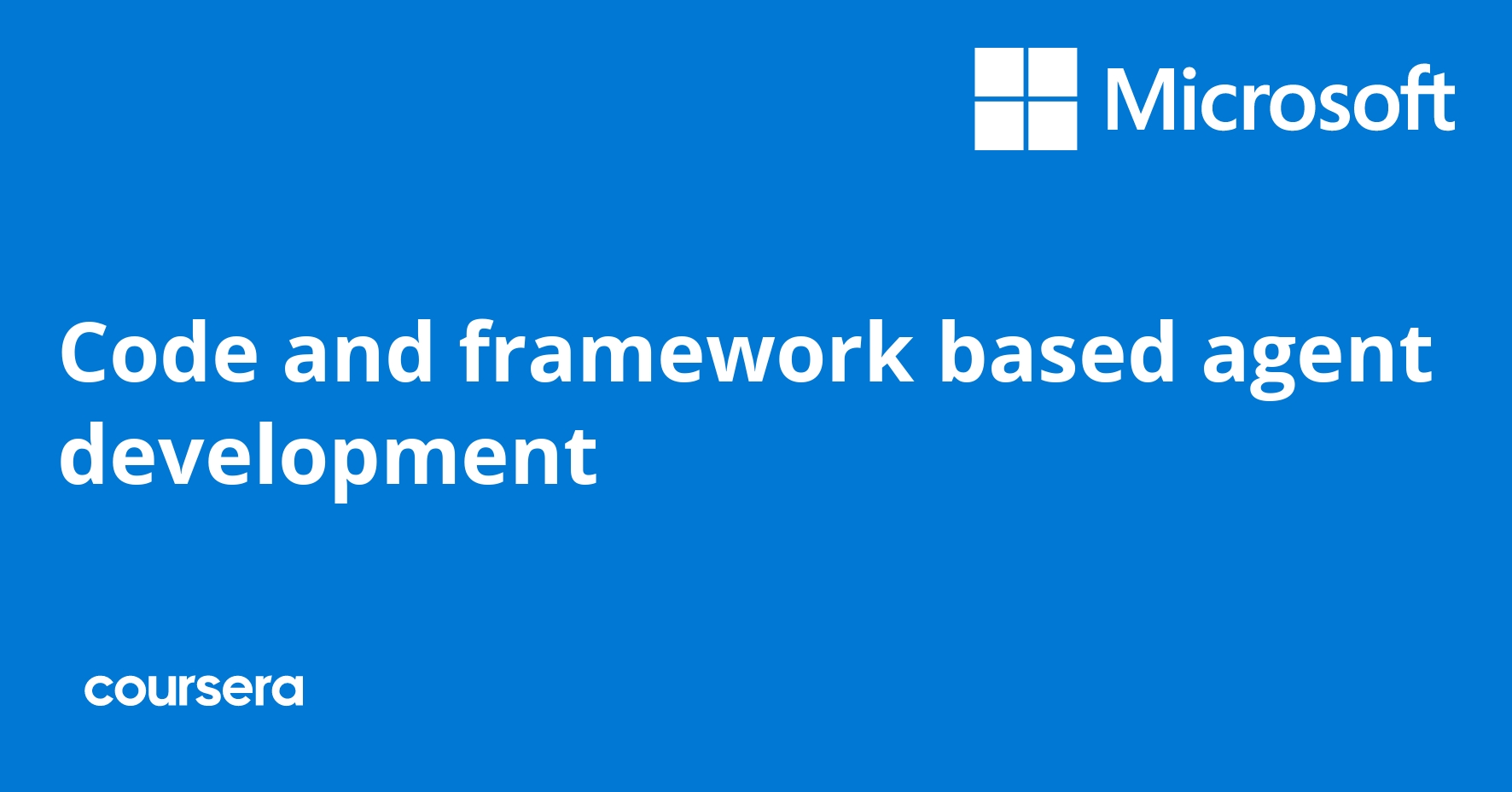 Microsoft

Code and framework based agent development

coursera